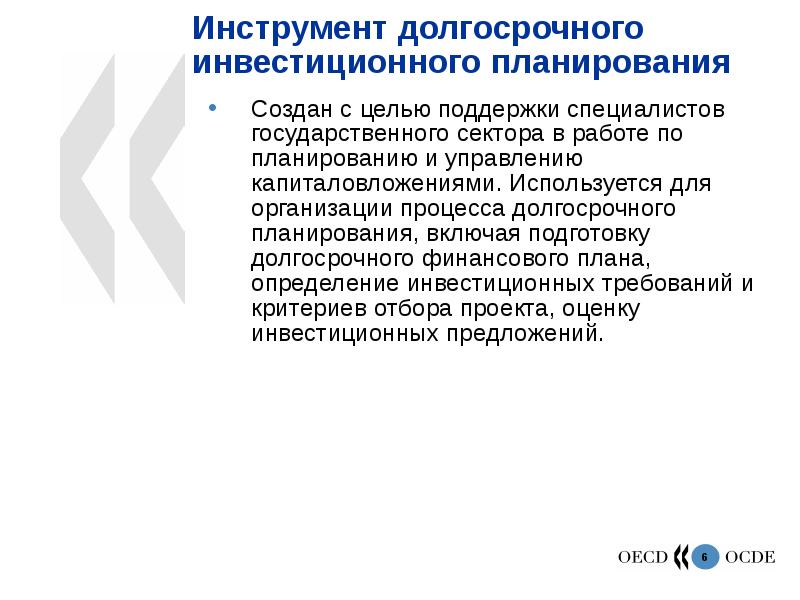 Инструмент долгосрочного инвестиционного планирования

• Создан с целью поддержки специалистов государственного сектора в работе по планированию и управлению капиталовложениями. Используется для организации процесса долгосрочного планирования, включая подготовку долгосрочного финансового плана, определение инвестиционных требований и критериев отбора проекта, оценку инвестиционных предложений.

OECD 6 OCDE